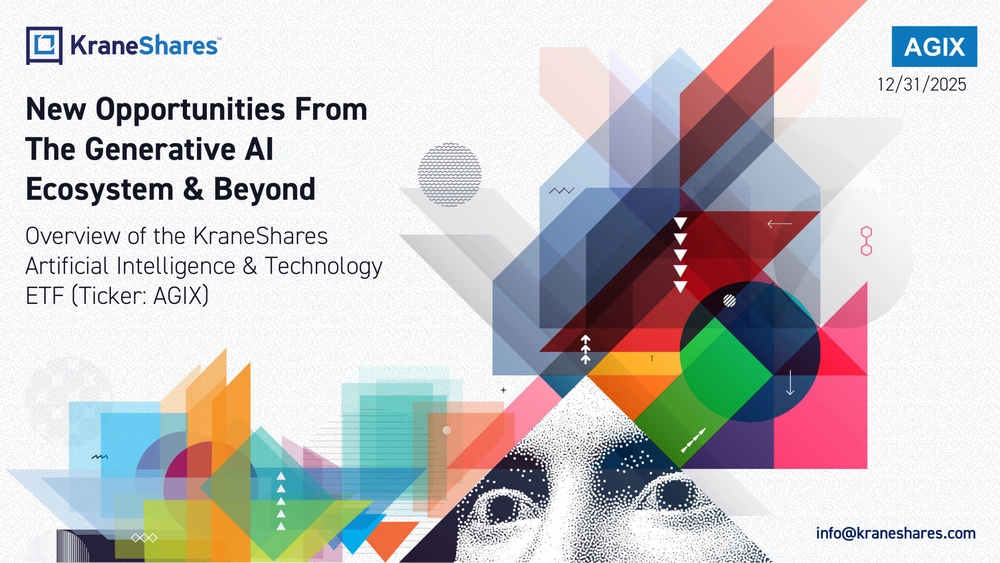 KraneShares™

AGIX

12/31/2025

New Opportunities From The Generative AI Ecosystem & Beyond

Overview of the KraneShares Artificial Intelligence & Technology ETF (Ticker: AGIX)

info@kraneshares.com